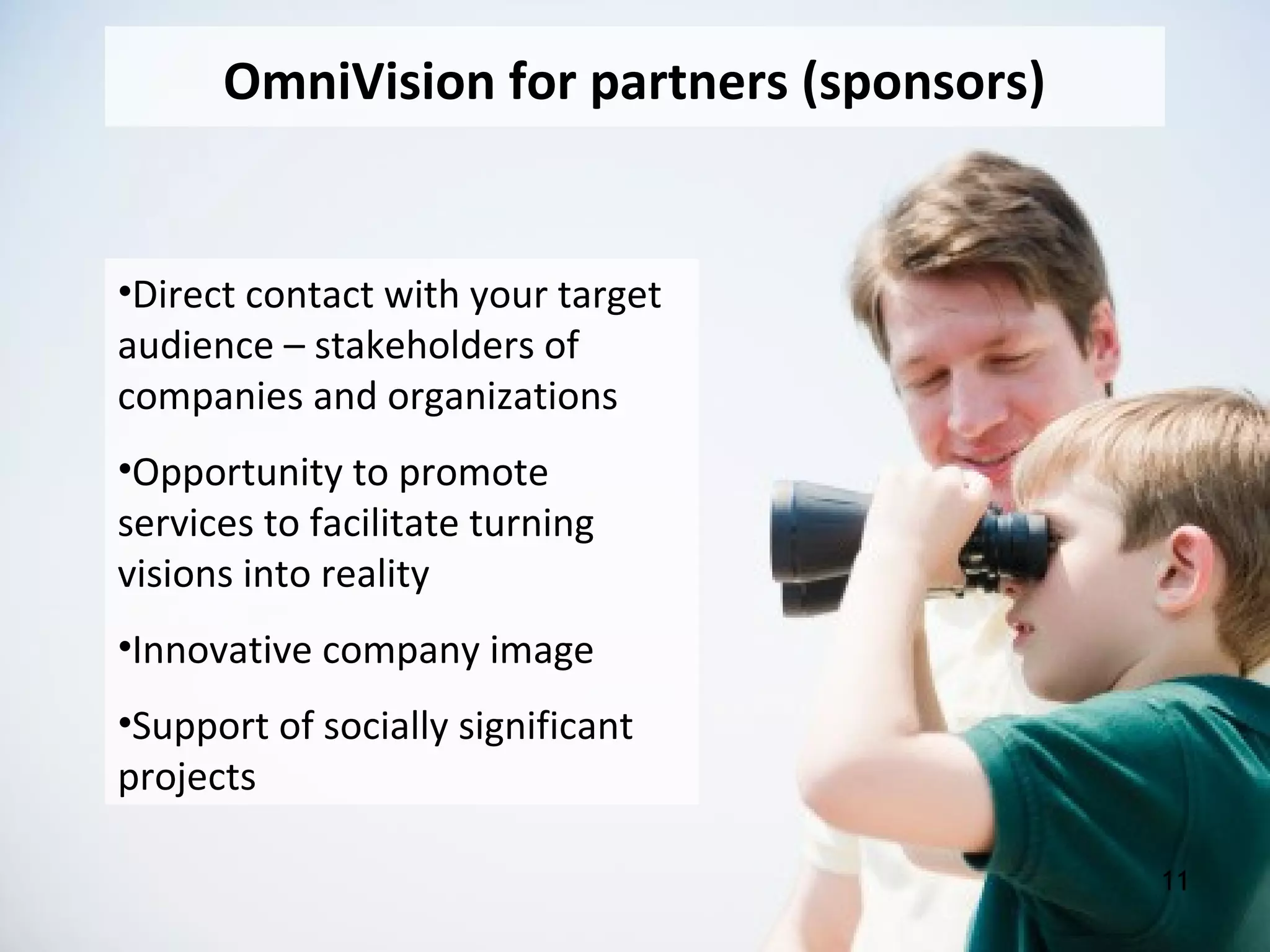 OmniVision for partners (sponsors)

•Direct contact with your target audience – stakeholders of companies and organizations

•Opportunity to promote services to facilitate turning visions into reality

•Innovative company image

•Support of socially significant projects

11